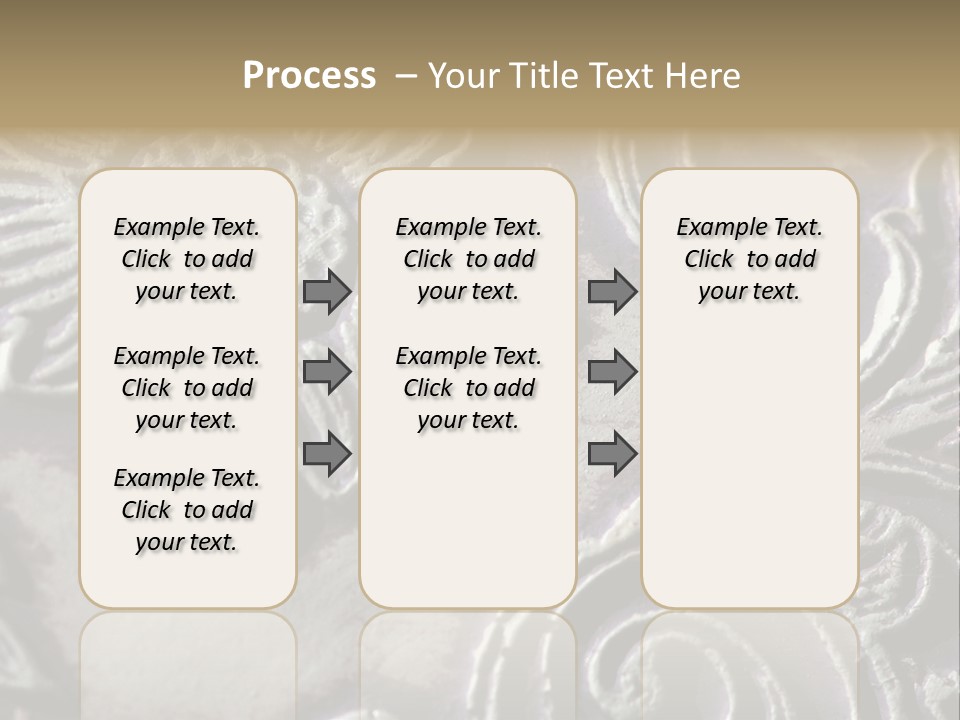 Process – Your Title Text Here

Example Text. Click to add your text.

Example Text. Click to add your text.

Example Text. Click to add your text.

Example Text. Click to add your text.

Example Text. Click to add your text.

Example Text. Click to add your text.